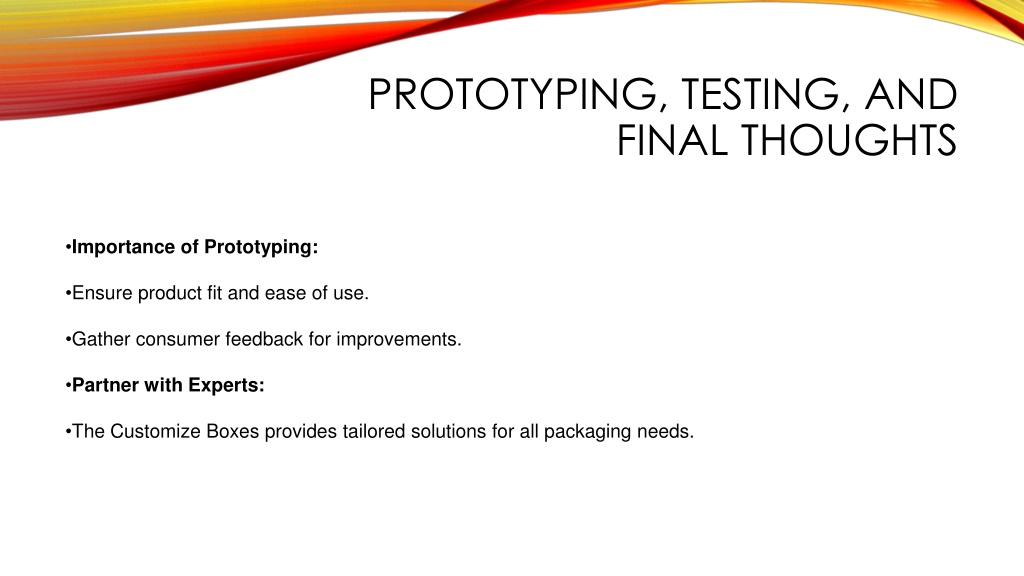 PROTOTYPING, TESTING, AND FINAL THOUGHTS

•Importance of Prototyping:

•Ensure product fit and ease of use.

•Gather consumer feedback for improvements.

•Partner with Experts:

•The Customize Boxes provides tailored solutions for all packaging needs.